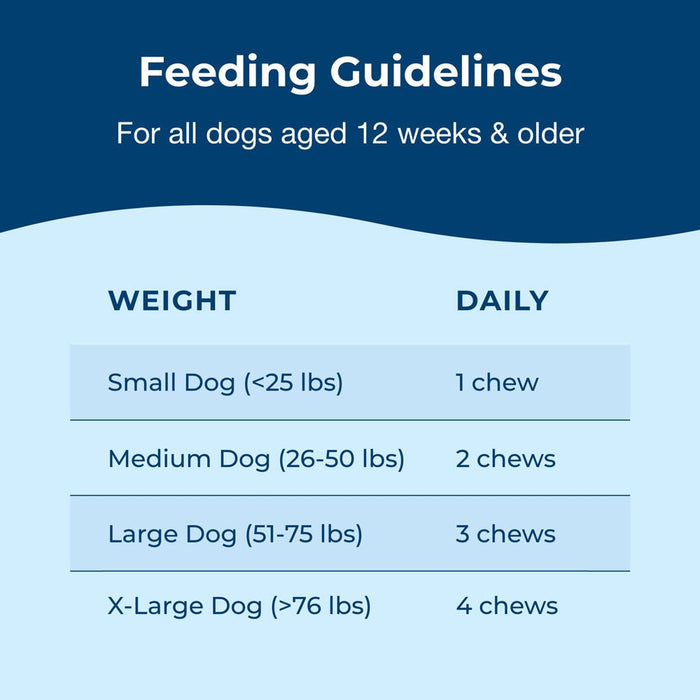 Feeding Guidelines

For all dogs aged 12 weeks & older

| WEIGHT | DAILY |
|---|---|
| Small Dog (<25 lbs) | 1 chew |
| Medium Dog (26-50 lbs) | 2 chews |
| Large Dog (51-75 lbs) | 3 chews |
| X-Large Dog (>76 lbs) | 4 chews |